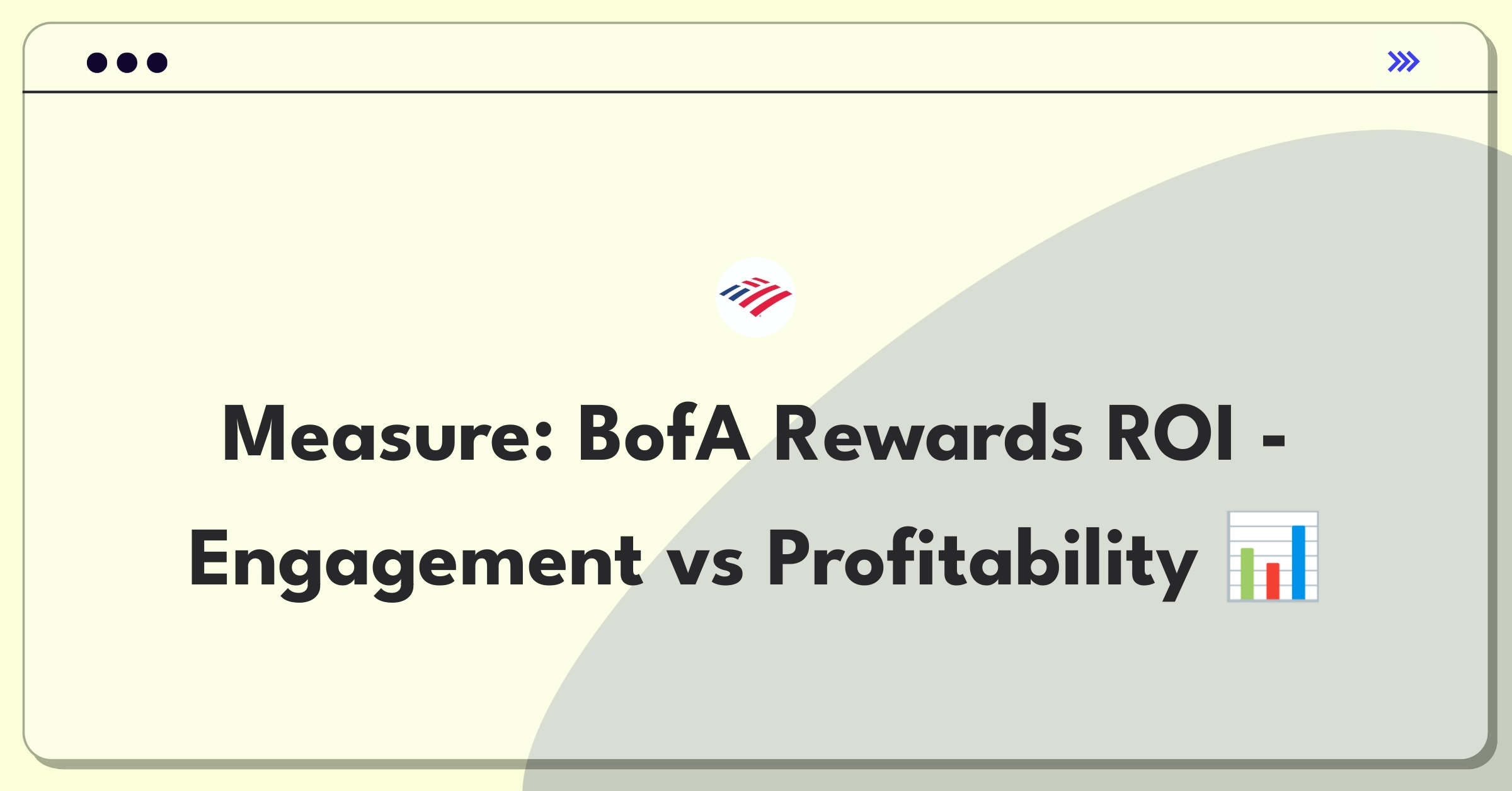 Measure: BofA Rewards ROI - Engagement vs Profitability 📊